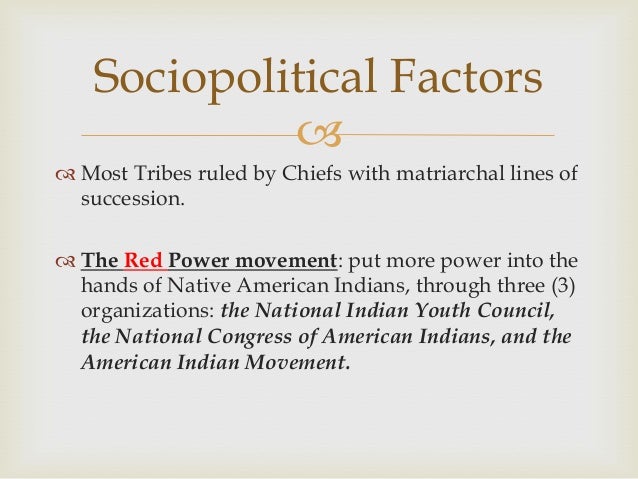 Sociopolitical Factors

Most Tribes ruled by Chiefs with matriarchal lines of succession.

The Red Power movement: put more power into the hands of Native American Indians, through three (3) organizations: the National Indian Youth Council, the National Congress of American Indians, and the American Indian Movement.